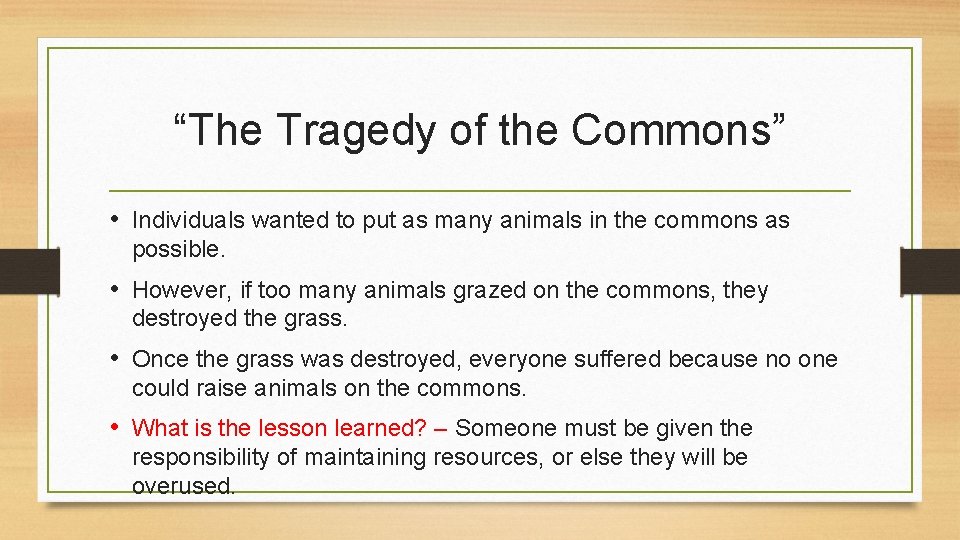 “The Tragedy of the Commons”

• Individuals wanted to put as many animals in the commons as possible.

• However, if too many animals grazed on the commons, they destroyed the grass.

• Once the grass was destroyed, everyone suffered because no one could raise animals on the commons.

• What is the lesson learned? – Someone must be given the responsibility of maintaining resources, or else they will be overused.